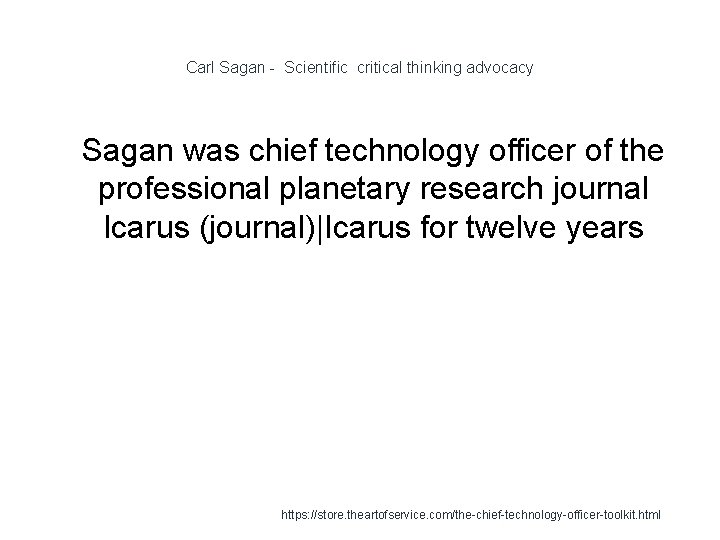 Carl Sagan - Scientific critical thinking advocacy

Sagan was chief technology officer of the professional planetary research journal Icarus (journal)|Icarus for twelve years

https://store.theartofservice.com/the-chief-technology-officer-toolkit.html